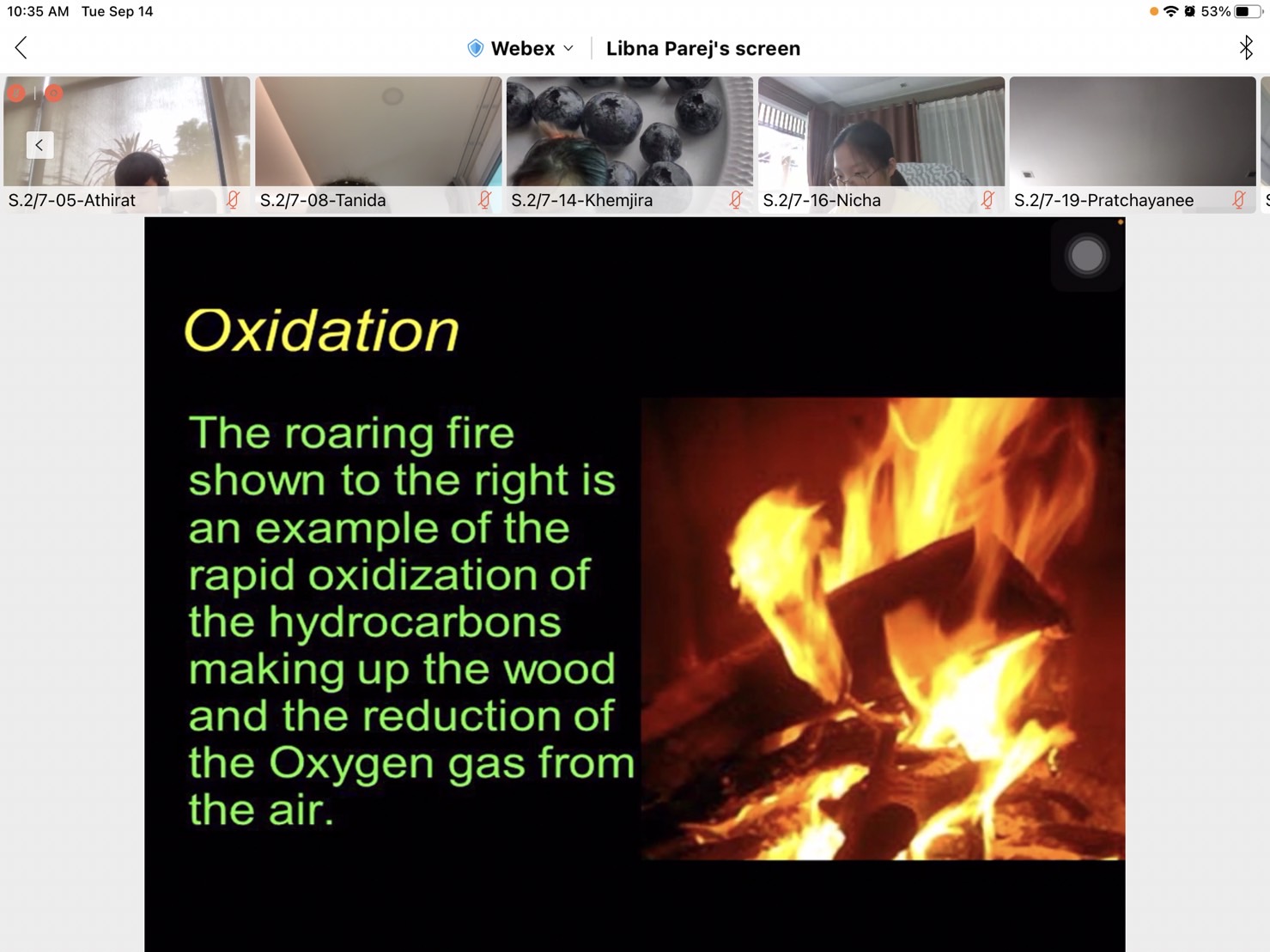 10:35 AM Tue Sep 14

53%

Webex

Libna Parej's screen

S.2/7-05-Athirat

S.2/7-08-Tanida

S.2/7-14-Khemjira

S.2/7-16-Nicha

S.2/7-19-Pratchayanee

Oxidation

The roaring fire shown to the right is an example of the rapid oxidization of the hydrocarbons making up the wood and the reduction of the Oxygen gas from the air.